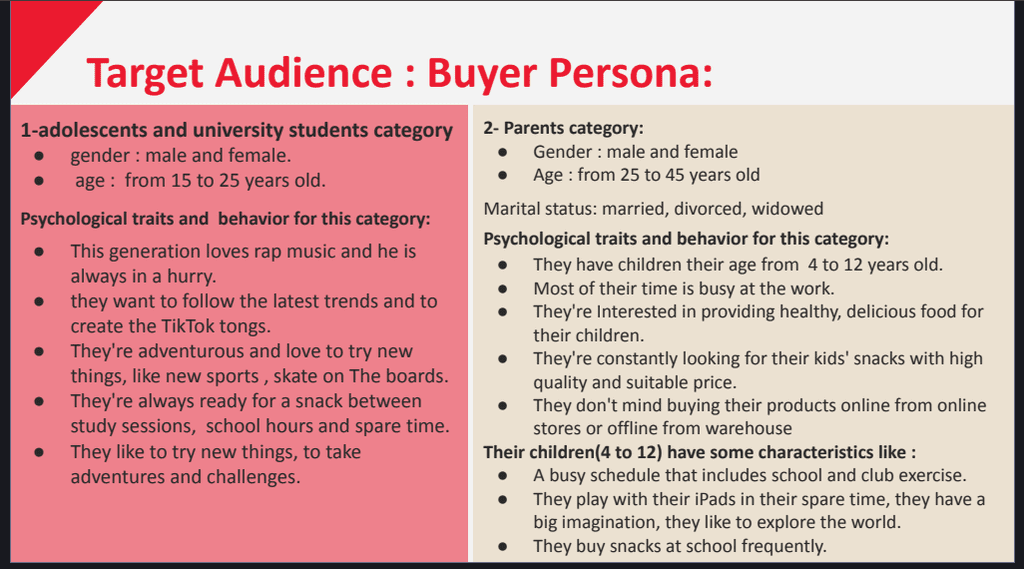 Target Audience : Buyer Persona:

1-adolescents and university students category
● gender : male and female.
● age : from 15 to 25 years old.

Psychological traits and behavior for this category:
● This generation loves rap music and he is always in a hurry.
● they want to follow the latest trends and to create the TikTok tongs.
● They're adventurous and love to try new things, like new sports , skate on The boards.
● They're always ready for a snack between study sessions, school hours and spare time.
● They like to try new things, to take adventures and challenges.

2- Parents category:
● Gender : male and female
● Age : from 25 to 45 years old

Marital status: married, divorced, widowed

Psychological traits and behavior for this category:
● They have children their age from 4 to 12 years old.
● Most of their time is busy at the work.
● They're Interested in providing healthy, delicious food for their children.
● They're constantly looking for their kids' snacks with high quality and suitable price.
● They don't mind buying their products online from online stores or offline from warehouse

Their children(4 to 12) have some characteristics like :
● A busy schedule that includes school and club exercise.
● They play with their iPads in their spare time, they have a big imagination, they like to explore the world.
● They buy snacks at school frequently.